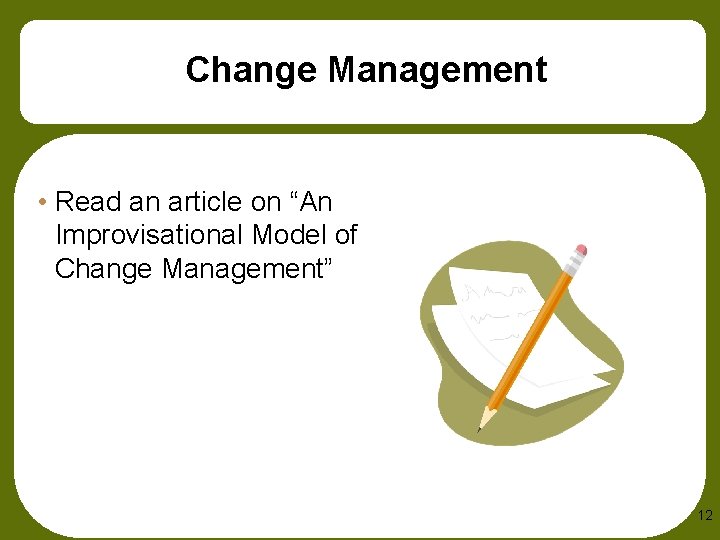 Change Management

• Read an article on “An Improvisational Model of Change Management”

12